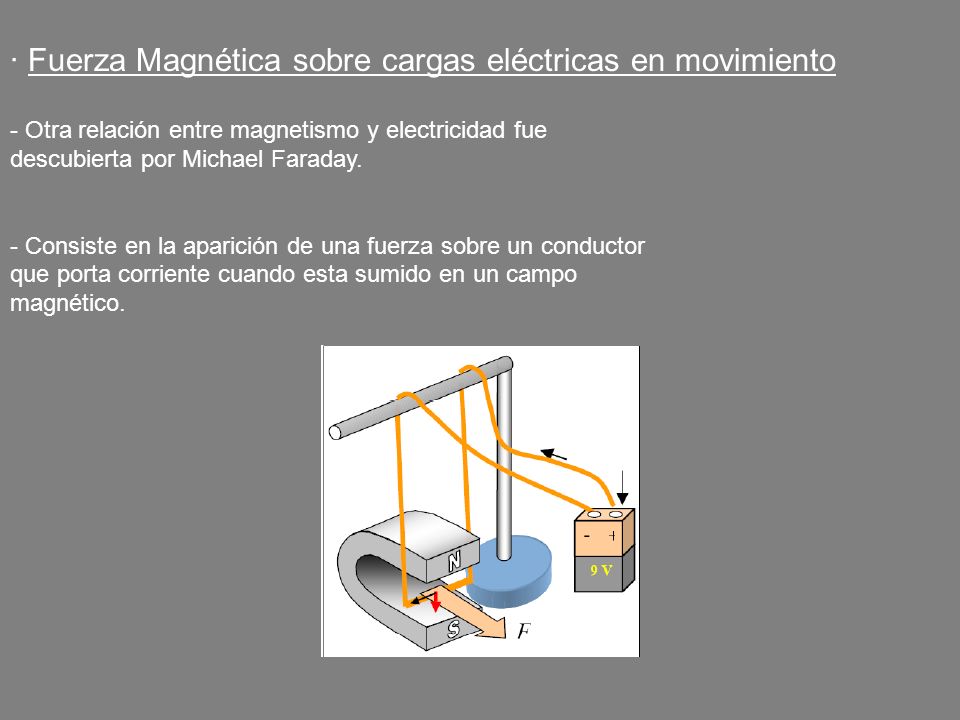 · Fuerza Magnética sobre cargas eléctricas en movimiento

- Otra relación entre magnetismo y electricidad fue descubierta por Michael Faraday.

- Consiste en la aparición de una fuerza sobre un conductor que porta corriente cuando esta sumido en un campo magnético.

N

S

F

- +

9 V